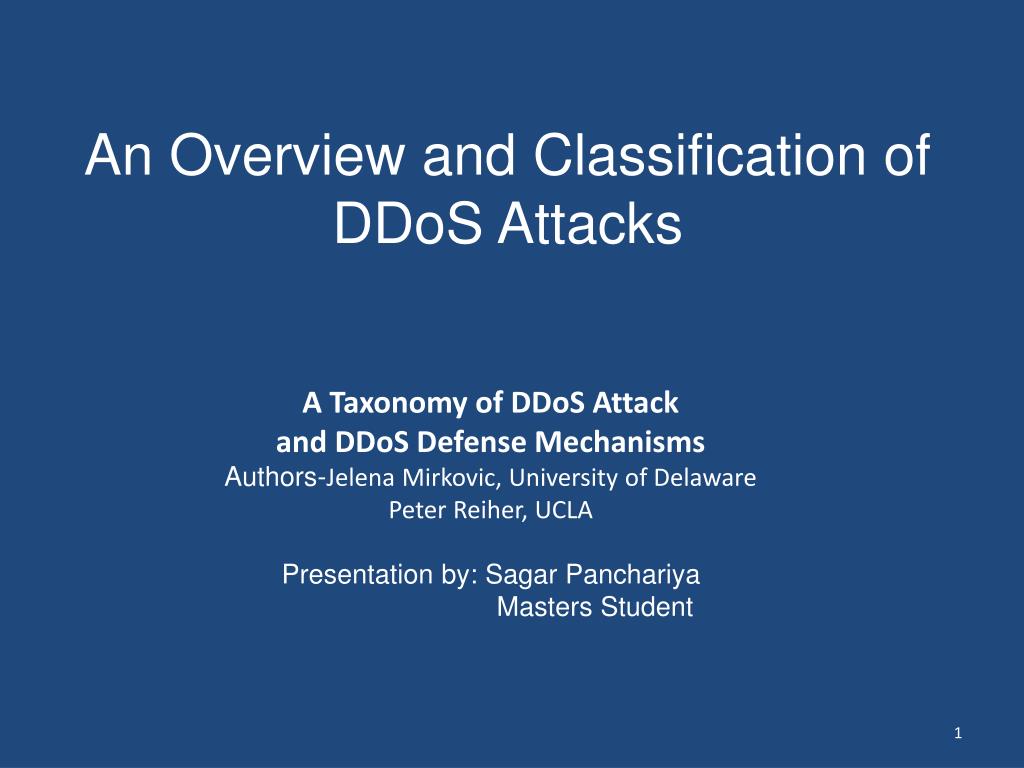 An Overview and Classification of DDoS Attacks

A Taxonomy of DDoS Attack
and DDoS Defense Mechanisms
Authors-Jelena Mirkovic, University of Delaware
Peter Reiher, UCLA

Presentation by: Sagar Panchariya
Masters Student

1